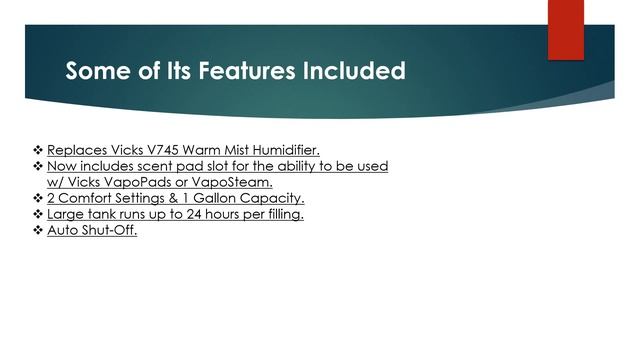 Some of Its Features Included

❖ Replaces Vicks V745 Warm Mist Humidifier.
❖ Now includes scent pad slot for the ability to be used w/ Vicks VapoPads or VapoSteam.
❖ 2 Comfort Settings & 1 Gallon Capacity.
❖ Large tank runs up to 24 hours per filling.
❖ Auto Shut-Off.